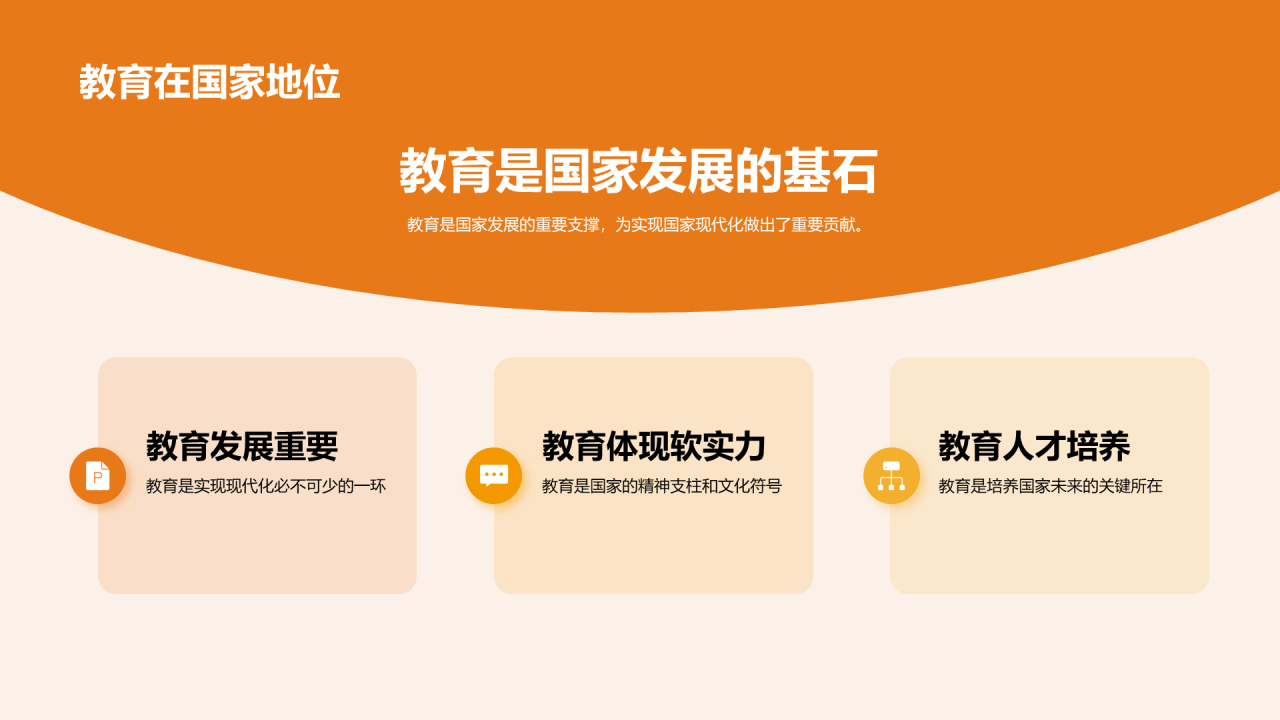 教育在国家地位

教育是国家发展的基石

教育是国家发展的重要支撑，为实现国家现代化做出了重要贡献。

教育发展重要

教育是实现现代化必不可少的一环

教育体现软实力

教育是国家的精神支柱和文化符号

教育人才培养

教育是培养国家未来的关键所在